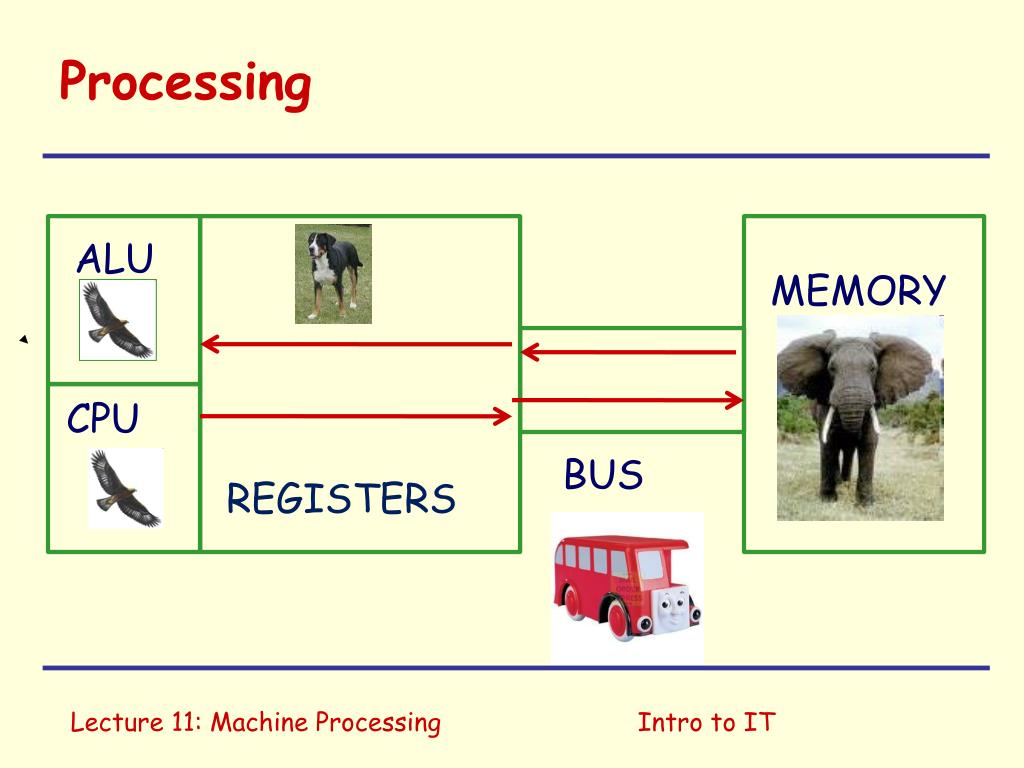 Processing

ALU

CPU

REGISTERS

BUS

MEMORY

Lecture 11: Machine Processing

Intro to IT